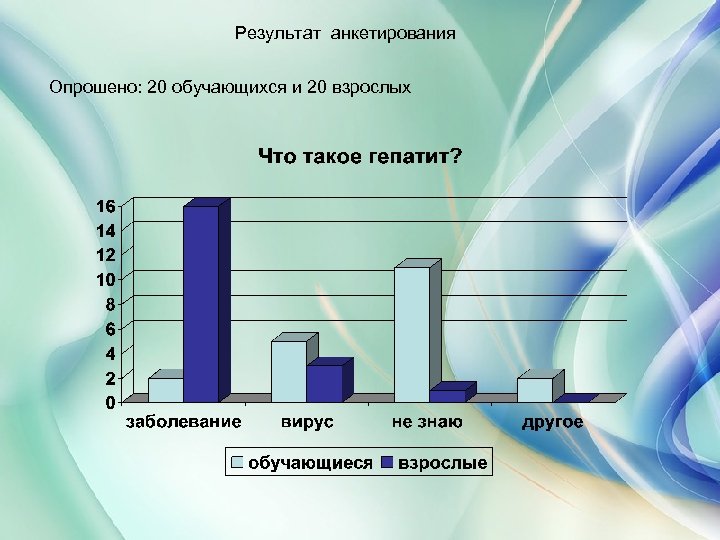 Результат анкетирования

Опрошено: 20 обучающихся и 20 взрослых

Что такое гепатит?

16
14
12
10
8
6
4
2
0

заболевание
вирус
не знаю
другое

обучающиеся
взрослые